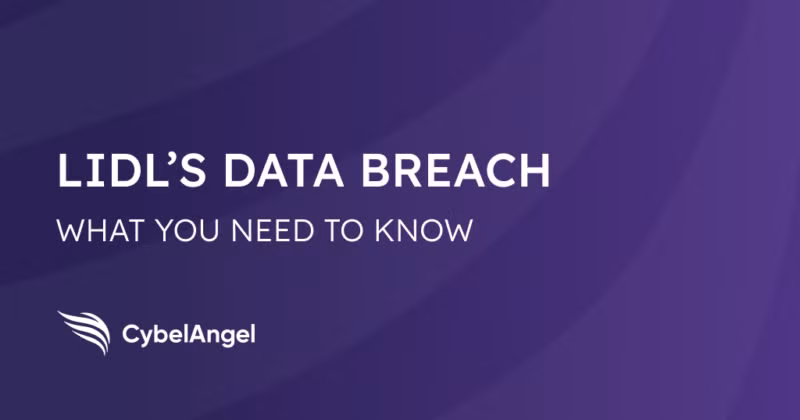 LIDL'S DATA BREACH

WHAT YOU NEED TO KNOW

CybelAngel